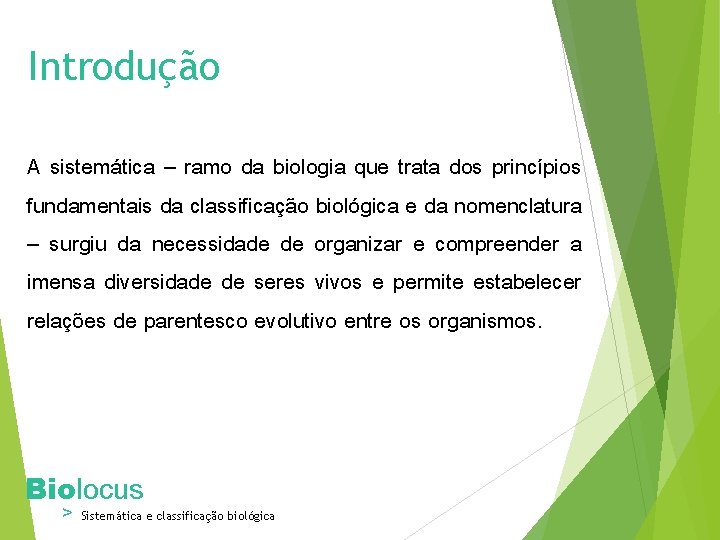 Introdução

A sistemática – ramo da biologia que trata dos princípios fundamentais da classificação biológica e da nomenclatura – surgiu da necessidade de organizar e compreender a imensa diversidade de seres vivos e permite estabelecer relações de parentesco evolutivo entre os organismos.

Biolocus

> Sistemática e classificação biológica